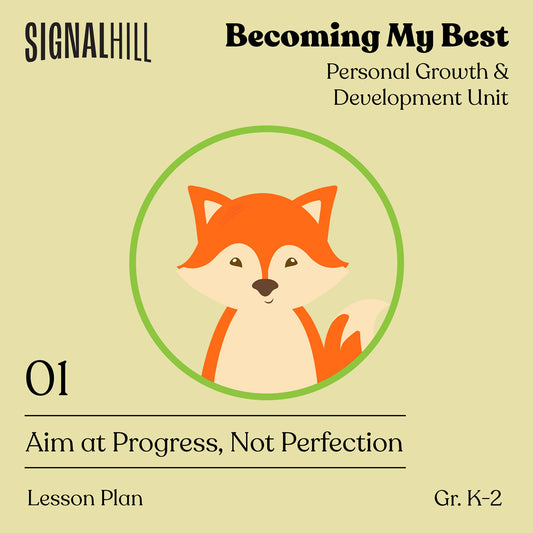 SIGNALHILL

Becoming My Best

Personal Growth & Development Unit

01

Aim at Progress, Not Perfection

Lesson Plan

Gr. K-2